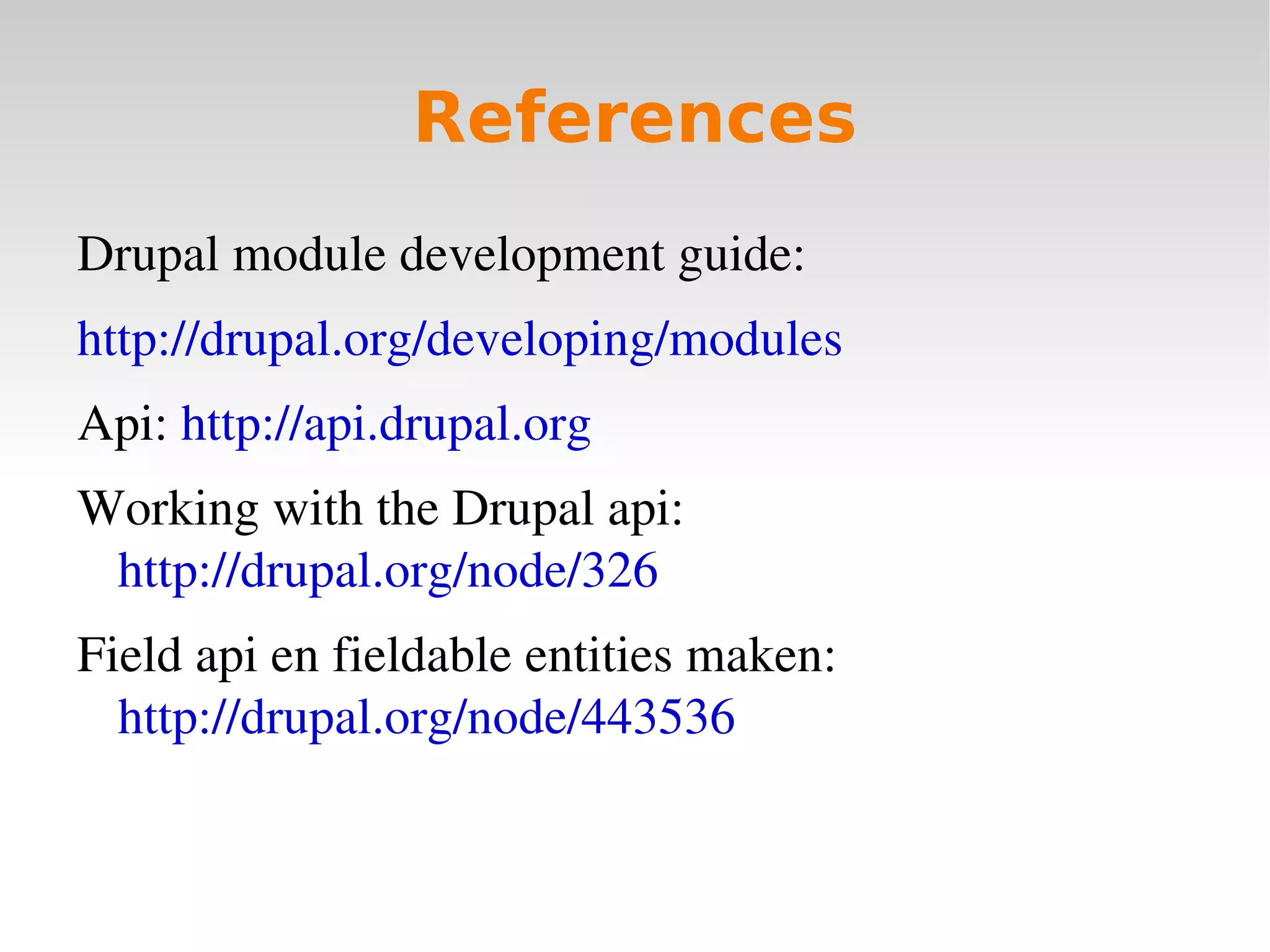 References

Drupal module development guide:

http://drupal.org/developing/modules

Api: http://api.drupal.org

Working with the Drupal api: http://drupal.org/node/326

Field api en fieldable entities maken: http://drupal.org/node/443536